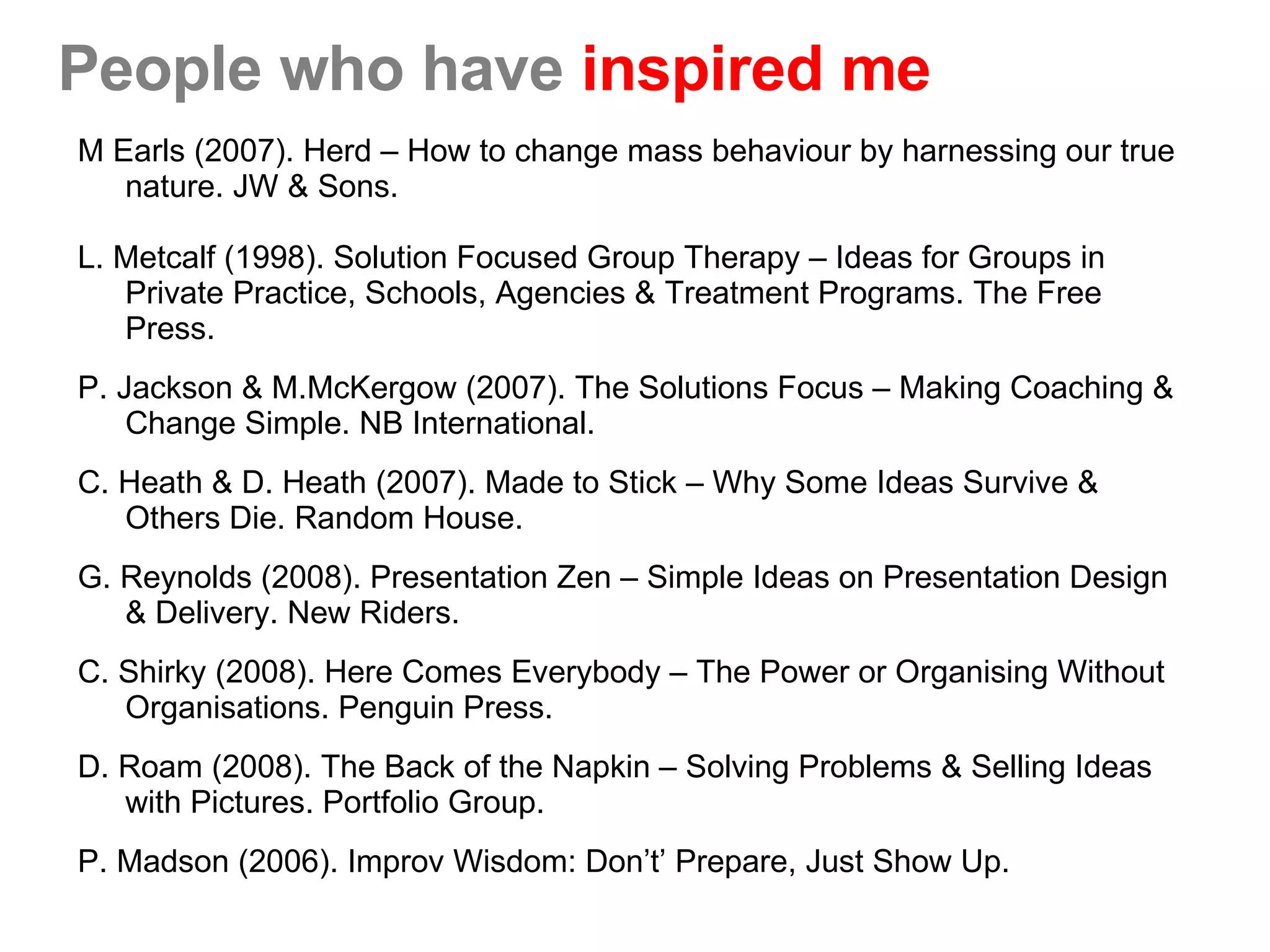 People who have inspired me

M Earls (2007). Herd – How to change mass behaviour by harnessing our true nature. JW & Sons.

L. Metcalf (1998). Solution Focused Group Therapy – Ideas for Groups in Private Practice, Schools, Agencies & Treatment Programs. The Free Press.

P. Jackson & M.McKergow (2007). The Solutions Focus – Making Coaching & Change Simple. NB International.

C. Heath & D. Heath (2007). Made to Stick – Why Some Ideas Survive & Others Die. Random House.

G. Reynolds (2008). Presentation Zen – Simple Ideas on Presentation Design & Delivery. New Riders.

C. Shirky (2008). Here Comes Everybody – The Power or Organising Without Organisations. Penguin Press.

D. Roam (2008). The Back of the Napkin – Solving Problems & Selling Ideas with Pictures. Portfolio Group.

P. Madson (2006). Improv Wisdom: Don’t’ Prepare, Just Show Up.